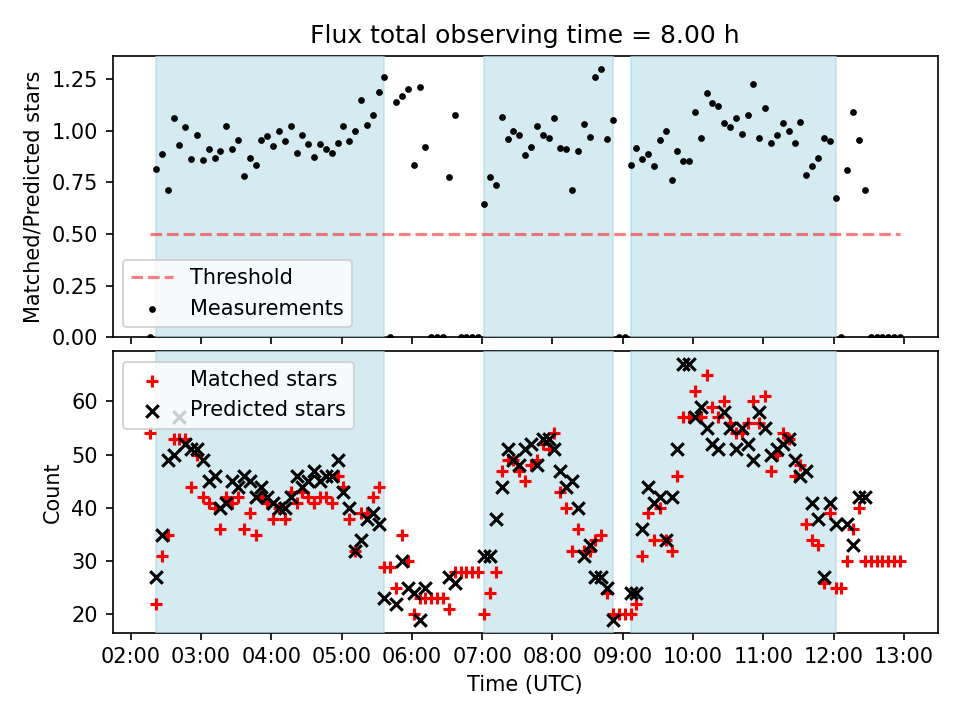 Flux total observing time = 8.00 h

Matched/Predicted stars

1.25
1.00
0.75
0.50
0.25
0.00

Threshold
Measurements

Matched stars
Predicted stars

Count

60
50
40
30
20

02:00 03:00 04:00 05:00 06:00 07:00 08:00 09:00 10:00 11:00 12:00 13:00

Time (UTC)